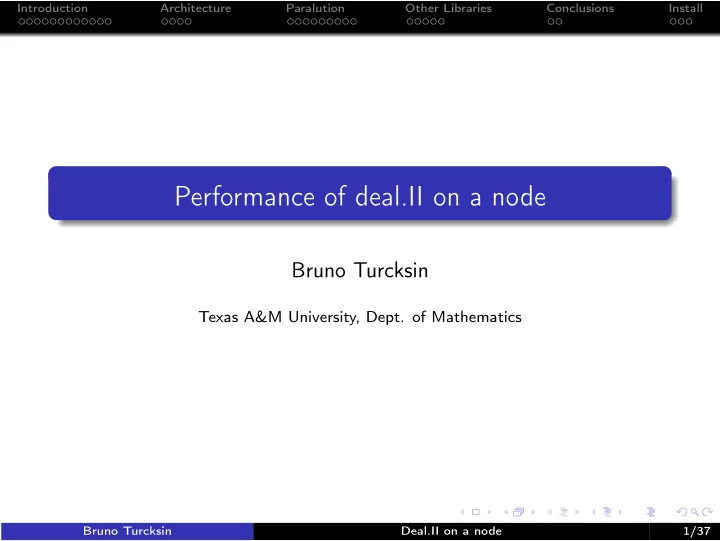 Introduction Architecture Paralution Other Libraries Conclusions Install

Performance of deal.II on a node

Bruno Turcksin

Texas A&M University, Dept. of Mathematics

Bruno Turcksin Deal.II on a node 1/37